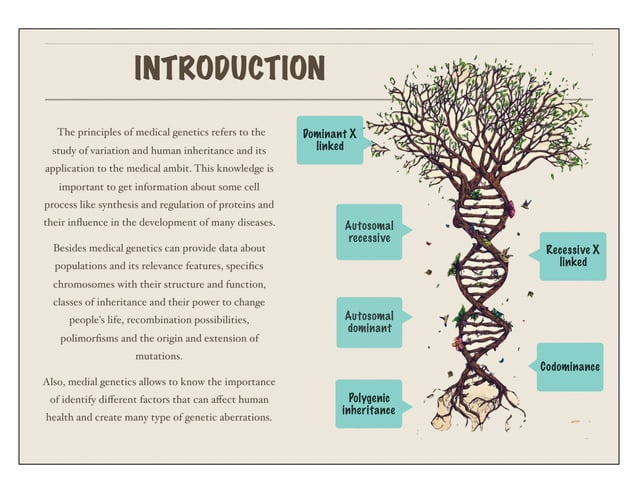 INTRODUCTION

The principles of medical genetics refers to the study of variation and human inheritance and its application to the medical ambit. This knowledge is important to get information about some cell process like synthesis and regulation of proteins and their influence in the development of many diseases.

Besides medical genetics can provide data about populations and its relevance features, specifics chromosomes with their structure and function, classes of inheritance and their power to change people's life, recombination possibilities, polimorfisms and the origin and extension of mutations.

Also, medial genetics allows to know the importance of identify different factors that can affect human health and create many type of genetic aberrations.

Dominant X linked

Autosomal recessive

Recessive X linked

Autosomal dominant

Codominance

Polygenic inheritance